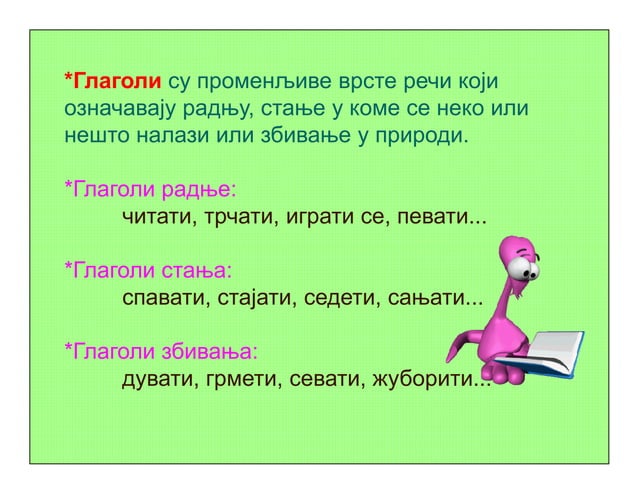 *Глаголи су променљиве врсте речи који означавају радњу, стање у коме се неко или нешто налази или збивање у природи.

*Глаголи радње:
читати, трчати, играти се, певати...

*Глаголи стања:
спавати, стајати, седети, сањати...

*Глаголи збивања:
дувати, грмети, севати, жуборити...